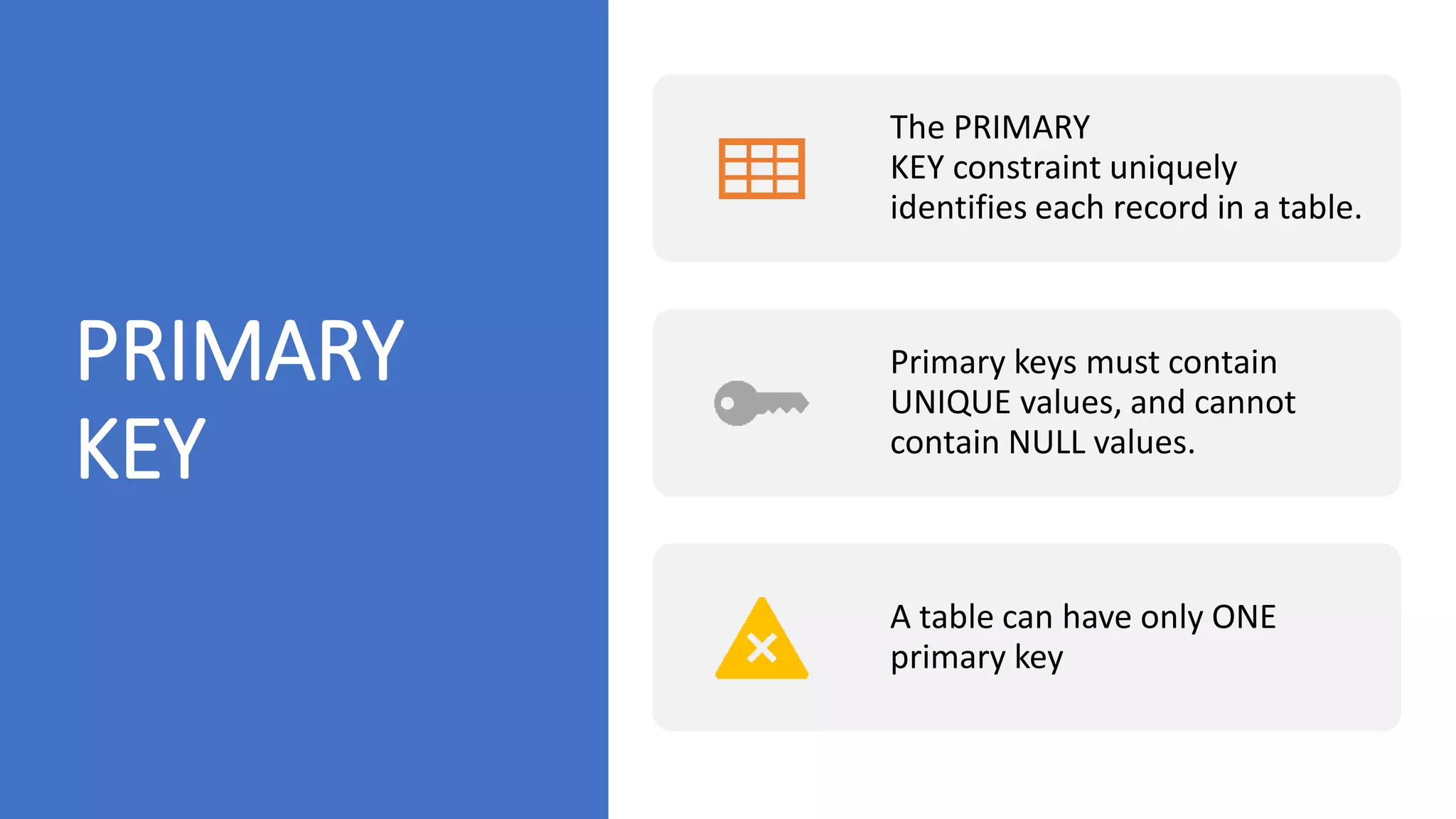 PRIMARY KEY

The PRIMARY KEY constraint uniquely identifies each record in a table.

Primary keys must contain UNIQUE values, and cannot contain NULL values.

A table can have only ONE primary key